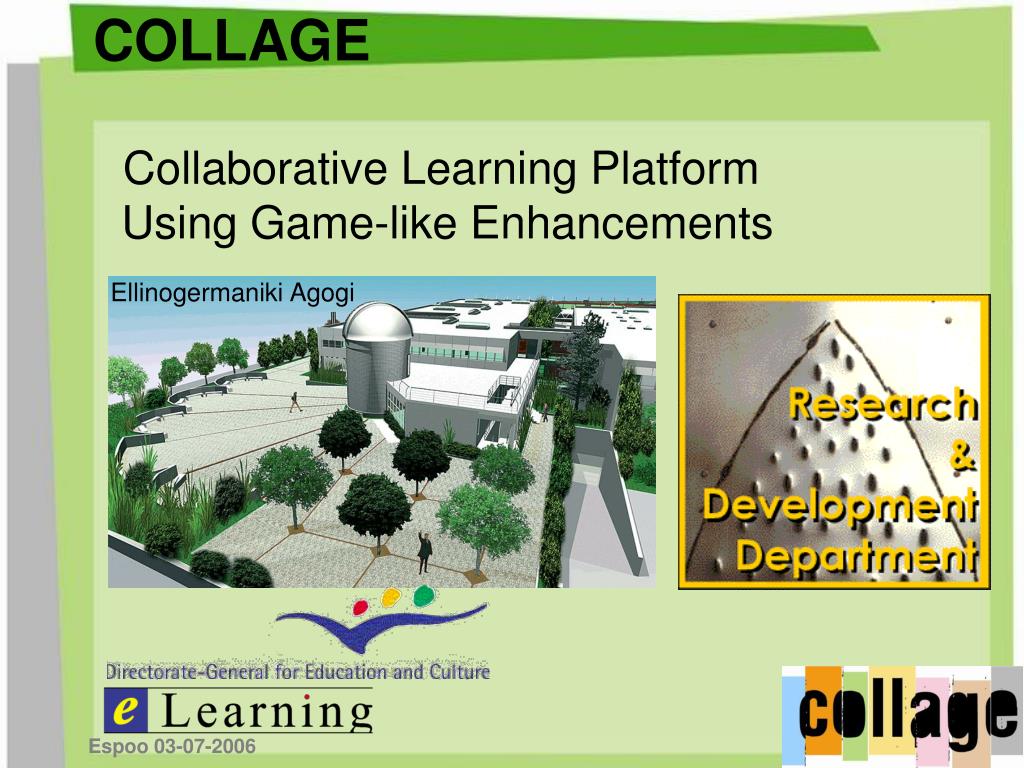 COLLAGE

Collaborative Learning Platform
Using Game-like Enhancements

Ellinogermaniki Agogi

Research
&
Development
Department

Directorate-General for Education and Culture

e Learning

Espoo 03-07-2006

collage